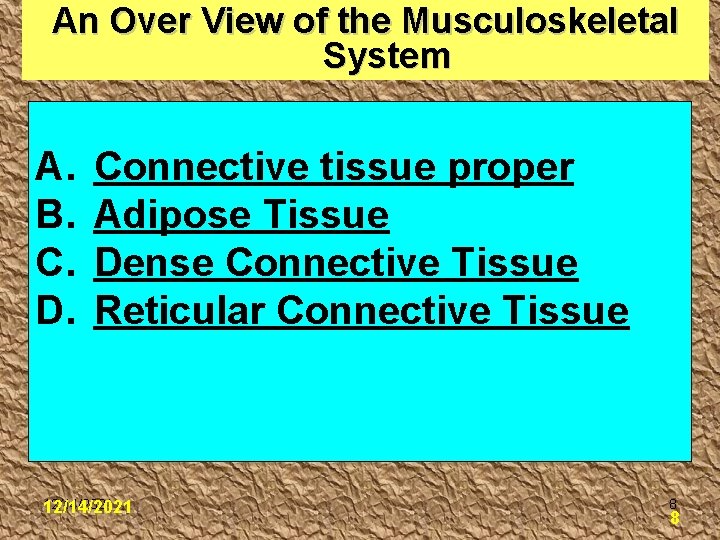 An Over View of the Musculoskeletal System

A. Connective tissue proper
B. Adipose Tissue
C. Dense Connective Tissue
D. Reticular Connective Tissue

12/14/2021

8
8